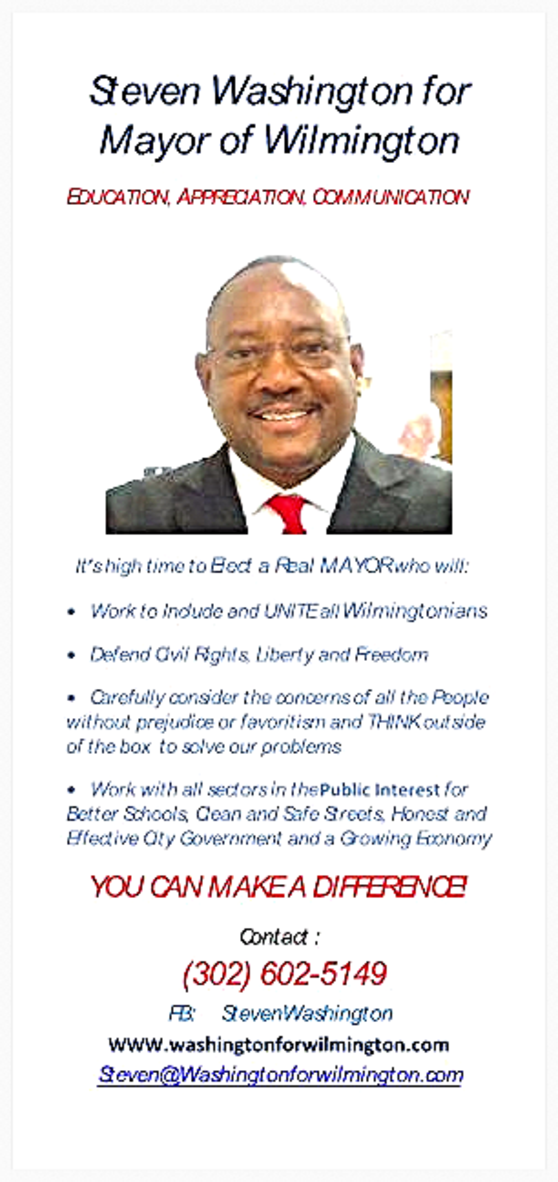 Steven Washington for Mayor of Wilmington

EDUCATION, APPRECIATION, COMMUNICATION

It's high time to Elect a Real MAYOR who will:

• Work to Include and UNITE all Wilmingtonians

• Defend Civil Rights, Liberty and Freedom

• Carefully consider the concerns of all the People without prejudice or favoritism and THINK outside of the box to solve our problems

• Work with all sectors in the Public Interest for Better Schools, Clean and Safe Streets, Honest and Effective City Government and a Growing Economy

YOU CAN MAKE A DIFFERENCE!

Contact :

(302) 602-5149

FB: StevenWashington

WWW.washingtonforwilmington.com

Steven@Washingtonforwilmington.com